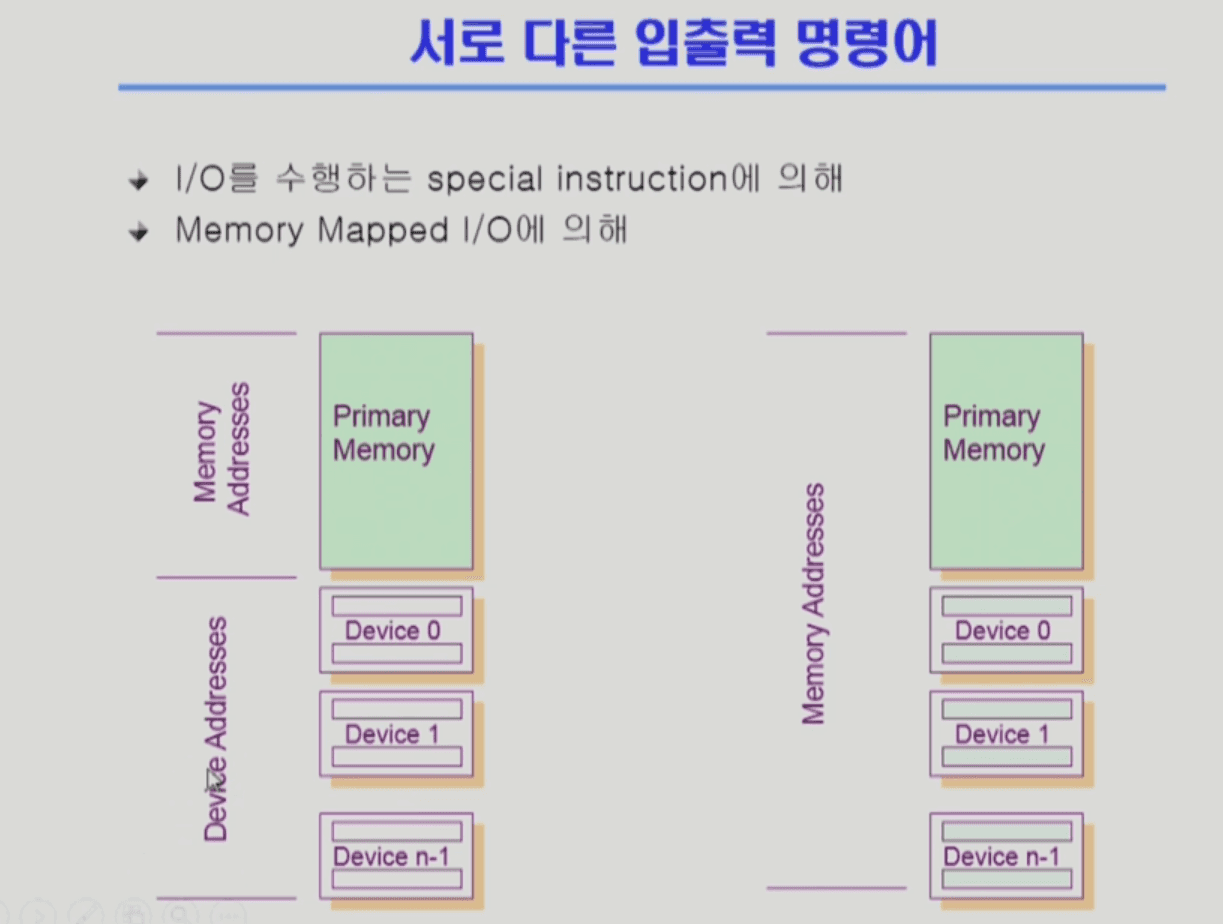 서로 다른 입출력 명령어

I/O를 수행하는 special instruction에 의해
Memory Mapped I/O에 의해

Memory Addresses

Primary Memory

Device Addresses

Device 0

Device 1

Device n-1

Memory Addresses

Primary Memory

Device 0

Device 1

Device n-1